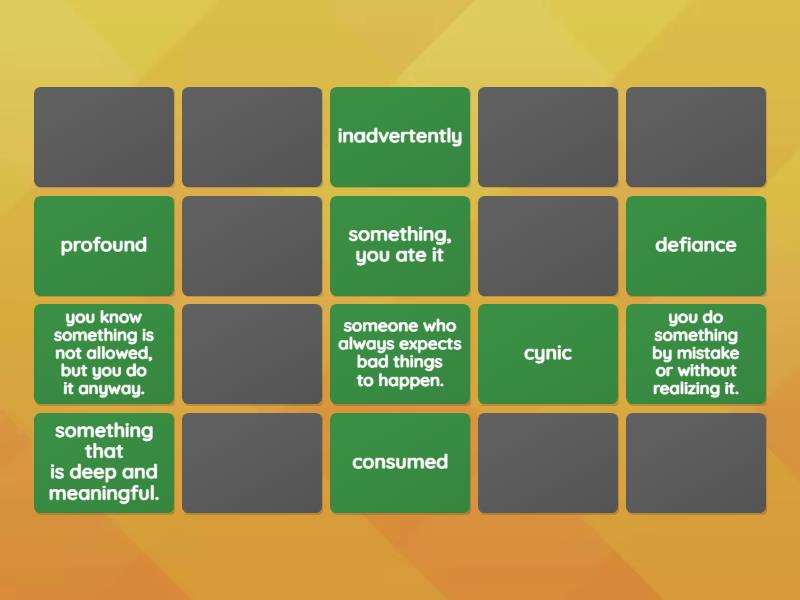 inadvertently

profound

something, you ate it

defiance

you know something is not allowed, but you do it anyway.

someone who always expects bad things to happen.

cynic

you do something by mistake or without realizing it.

something that is deep and meaningful.

consumed